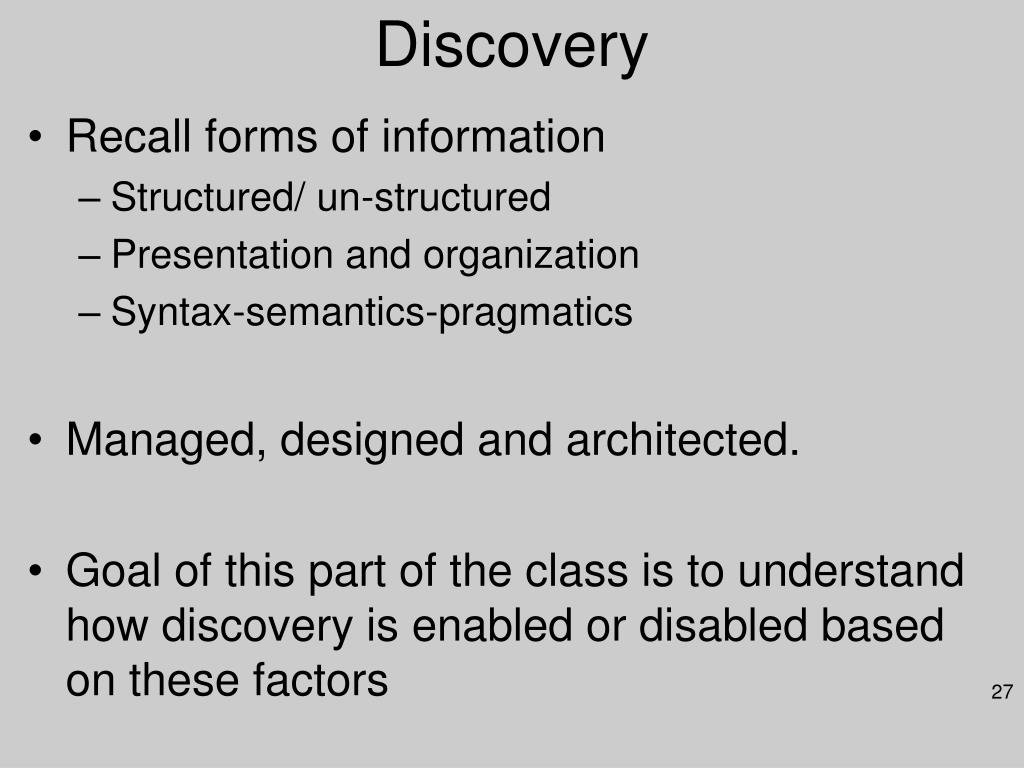 Discovery

• Recall forms of information
– Structured/ un-structured
– Presentation and organization
– Syntax-semantics-pragmatics

• Managed, designed and architected.

• Goal of this part of the class is to understand how discovery is enabled or disabled based on these factors

27